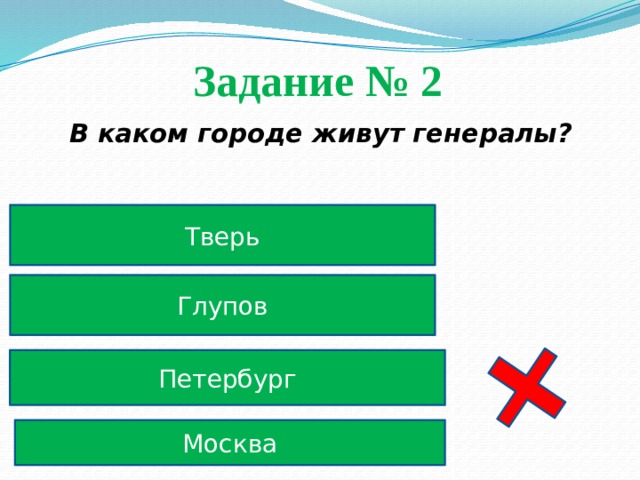 Задание № 2

В каком городе живут генералы?

Тверь

Глупов

Петербург

Москва